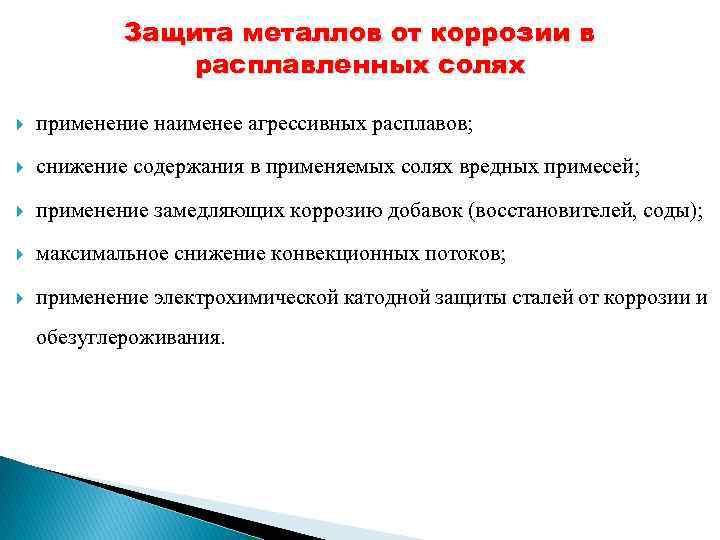 Защита металлов от коррозии в расплавленных солях

применение наименее агрессивных расплавов;

снижение содержания в применяемых солях вредных примесей;

применение замедляющих коррозию добавок (восстановителей, соды);

максимальное снижение конвекционных потоков;

применение электрохимической катодной защиты сталей от коррозии и обезуглероживания.